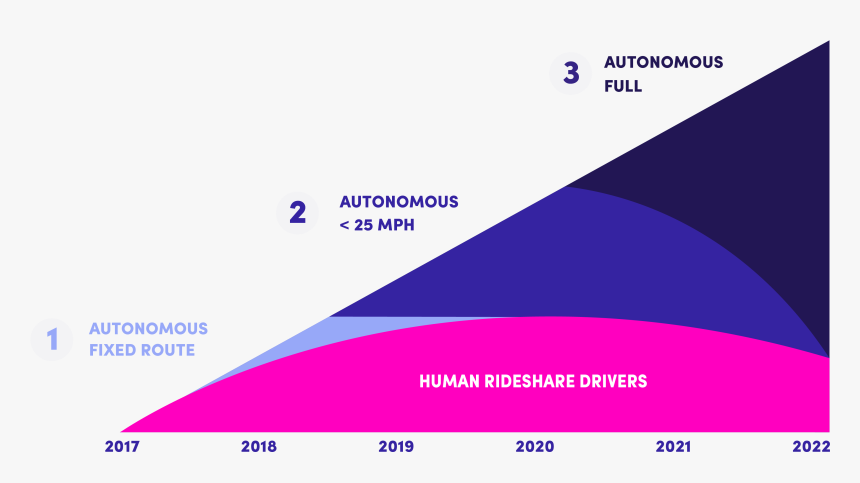 3 AUTONOMOUS FULL

2 AUTONOMOUS < 25 MPH

1 AUTONOMOUS FIXED ROUTE

HUMAN RIDESHARE DRIVERS

2017 2018 2019 2020 2021 2022